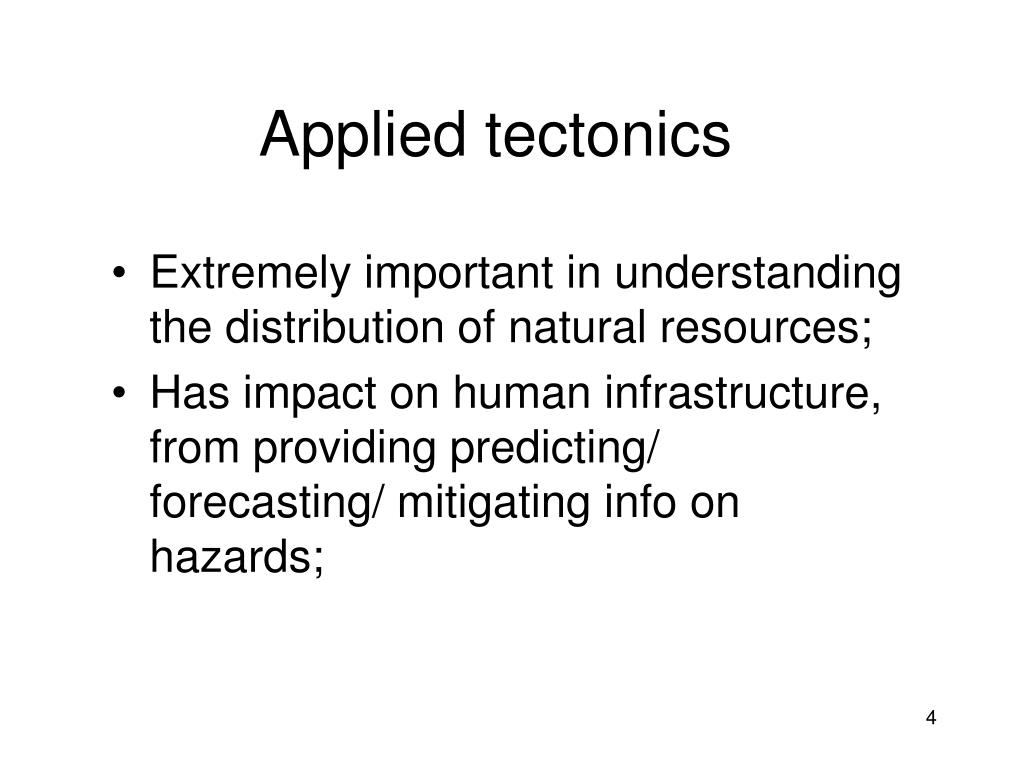 Applied tectonics

• Extremely important in understanding the distribution of natural resources;
• Has impact on human infrastructure, from providing predicting/ forecasting/ mitigating info on hazards;

4